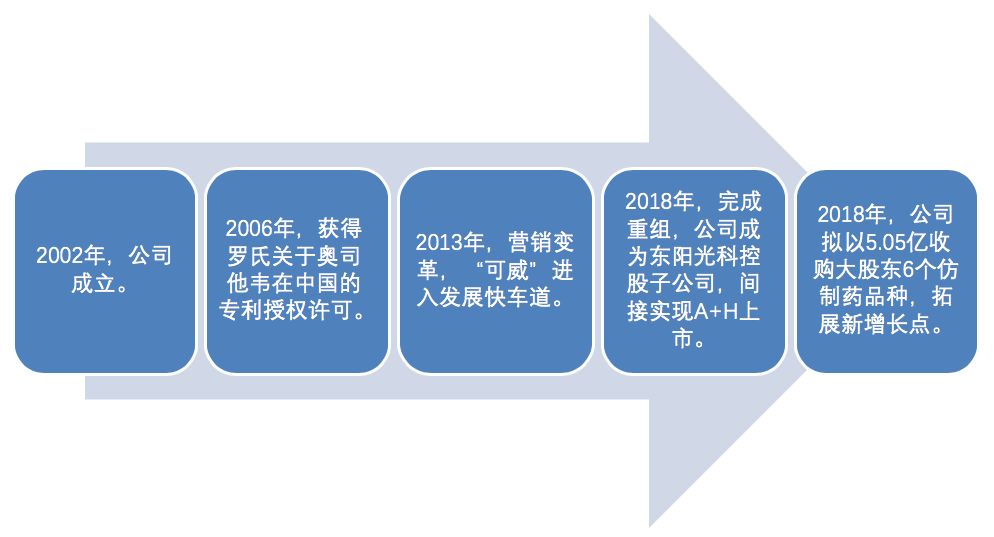 2002年，公司成立。

2006年，获得罗氏关于奥司他韦在中国的专利授权许可。

2013年，营销变革，“可威”进入发展快车道。

2018年，完成重组，公司成为东阳光科控股子公司，间接实现A+H上市。

2018年，公司拟以5.05亿收购大股东6个仿制药品种，拓展新增长点。